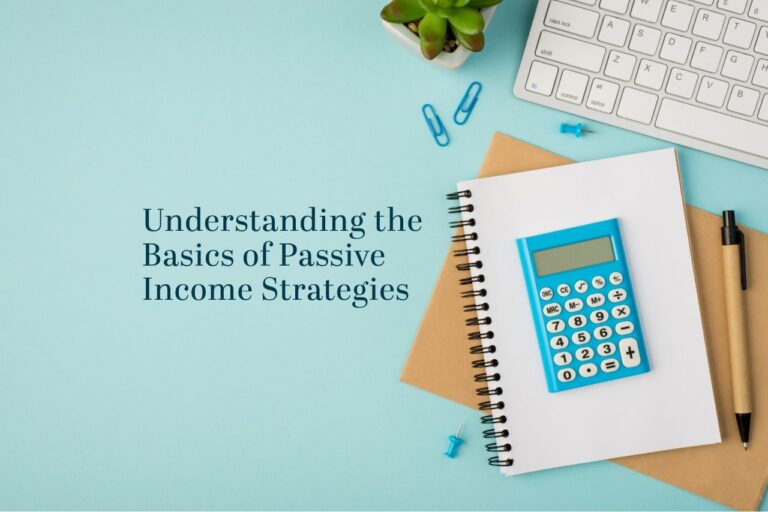 Understanding the Basics of Passive Income Strategies